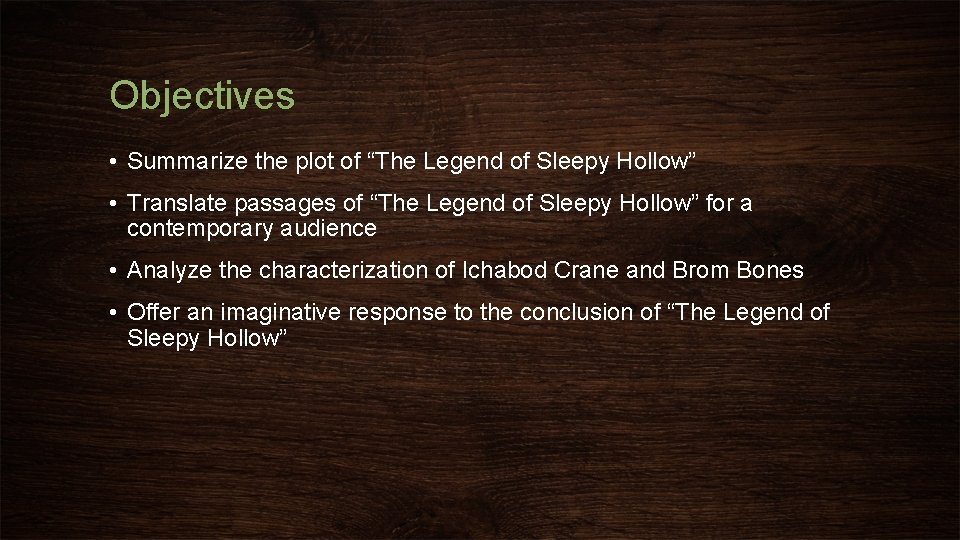 Objectives

• Summarize the plot of “The Legend of Sleepy Hollow”

• Translate passages of “The Legend of Sleepy Hollow” for a contemporary audience

• Analyze the characterization of Ichabod Crane and Brom Bones

• Offer an imaginative response to the conclusion of “The Legend of Sleepy Hollow”